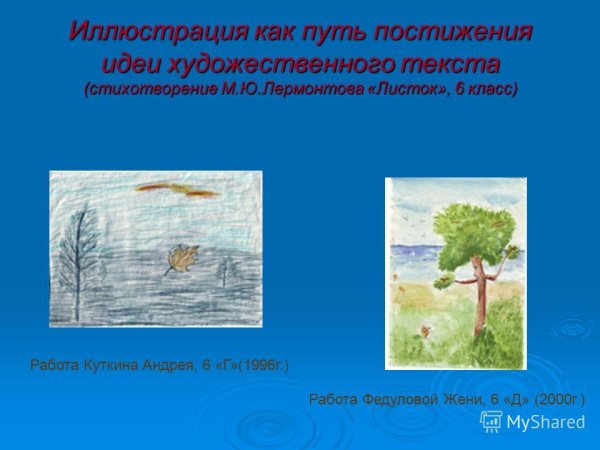 Иллюстрация как путь постижения идеи художественного текста
(стихотворение М.Ю.Лермонтова «Листок», 6 класс)

Работа Куткина Андрея, 6 «Г»(1996г.)

Работа Федуловой Жени, 6 «Д» (2000г.)

MyShared